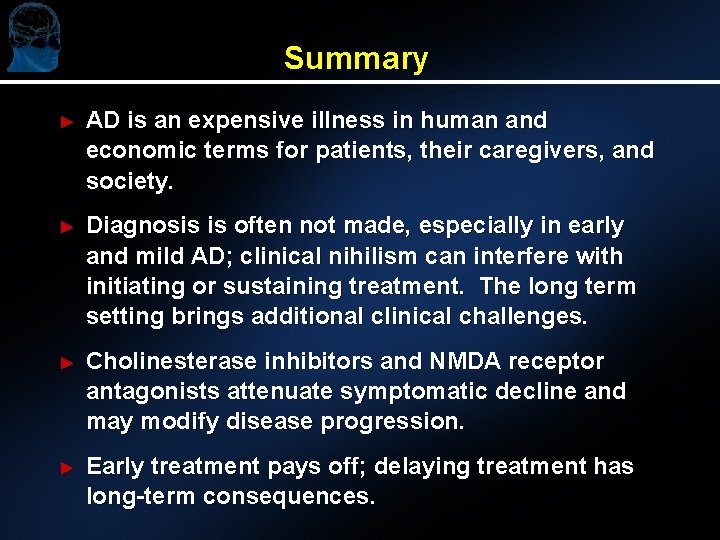 Summary

► AD is an expensive illness in human and economic terms for patients, their caregivers, and society.

► Diagnosis is often not made, especially in early and mild AD; clinical nihilism can interfere with initiating or sustaining treatment. The long term setting brings additional clinical challenges.

► Cholinesterase inhibitors and NMDA receptor antagonists attenuate symptomatic decline and may modify disease progression.

► Early treatment pays off; delaying treatment has long-term consequences.